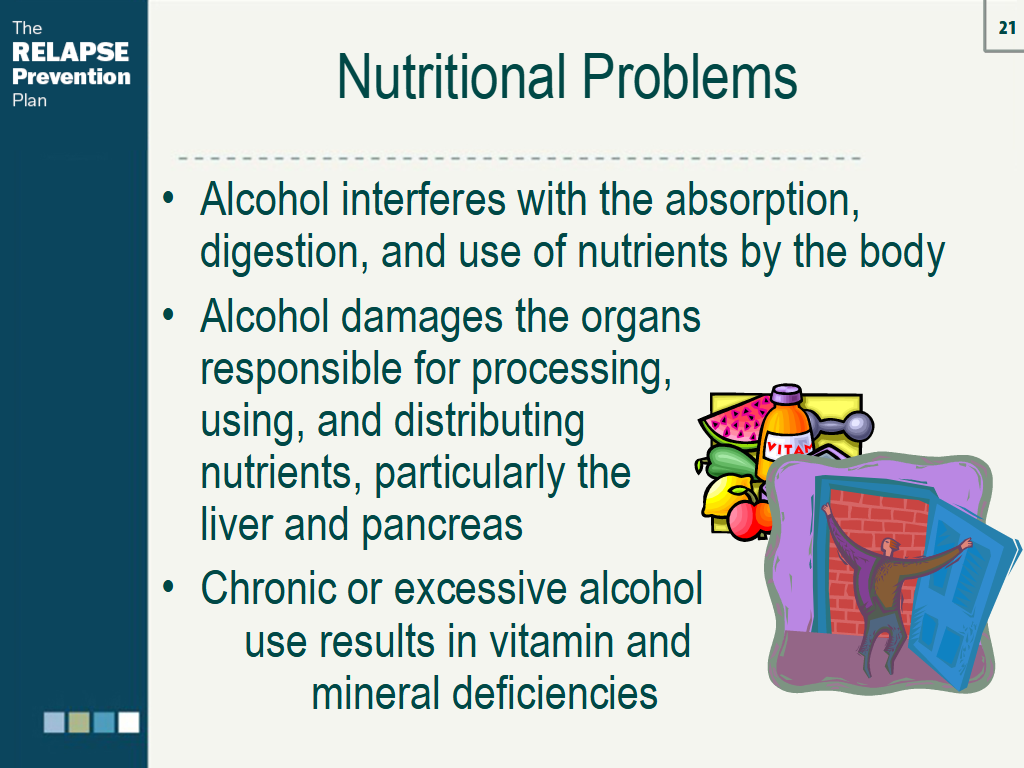 The
RELAPSE
Prevention
Plan

21

Nutritional Problems

• Alcohol interferes with the absorption, digestion, and use of nutrients by the body
• Alcohol damages the organs responsible for processing, using, and distributing nutrients, particularly the liver and pancreas
• Chronic or excessive alcohol use results in vitamin and mineral deficiencies

VITA